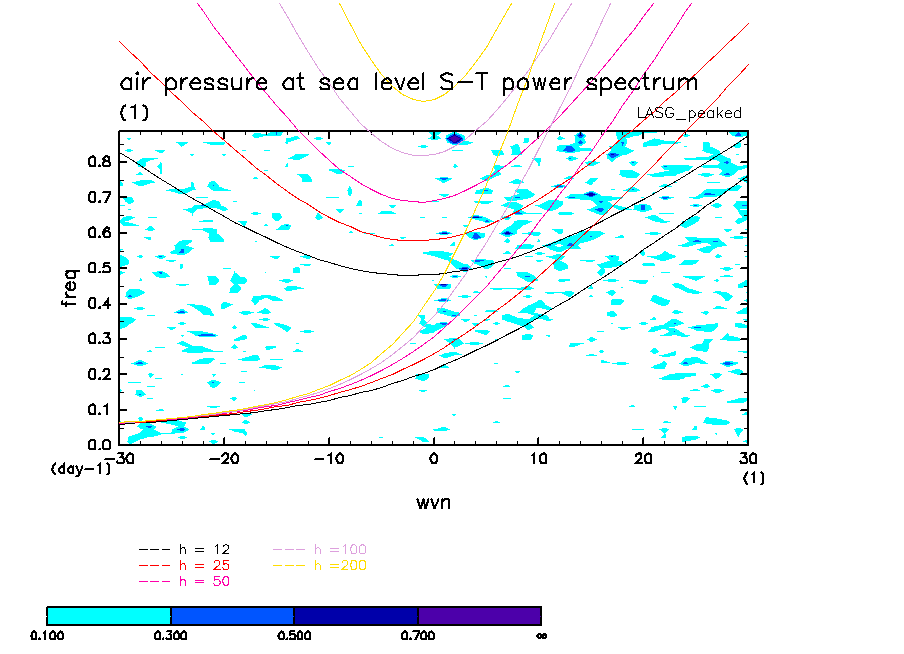 air pressure at sea level S-T power spectrum
(1)
LASG_peaked

freq
0.8
0.7
0.6
0.5
0.4
0.3
0.2
0.1
0.0
(day-1)
-30 -20 -10 0 10 20 30
(1)
wvn

h = 12
h = 25
h = 50
h =100
h =200

0.100 0.300 0.500 0.700 ∞